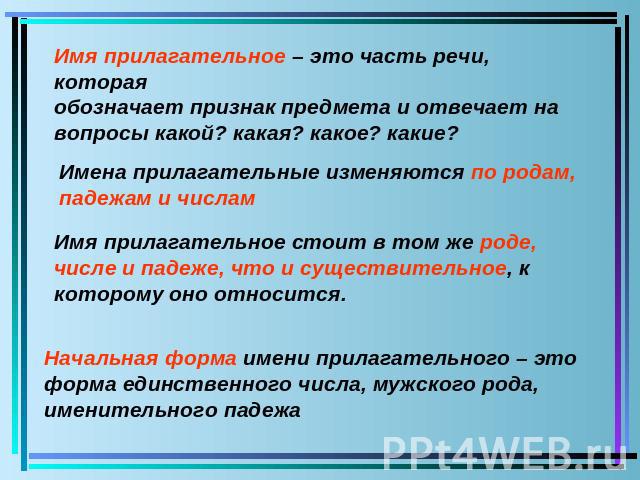 Имя прилагательное – это часть речи, которая
обозначает признак предмета и отвечает на вопросы какой? какая? какое? какие?

Имена прилагательные изменяются по родам, падежам и числам

Имя прилагательное стоит в том же роде, числе и падеже, что и существительное, к которому оно относится.

Начальная форма имени прилагательного – это форма единственного числа, мужского рода, именительного падежа

PPt4WEB.ru